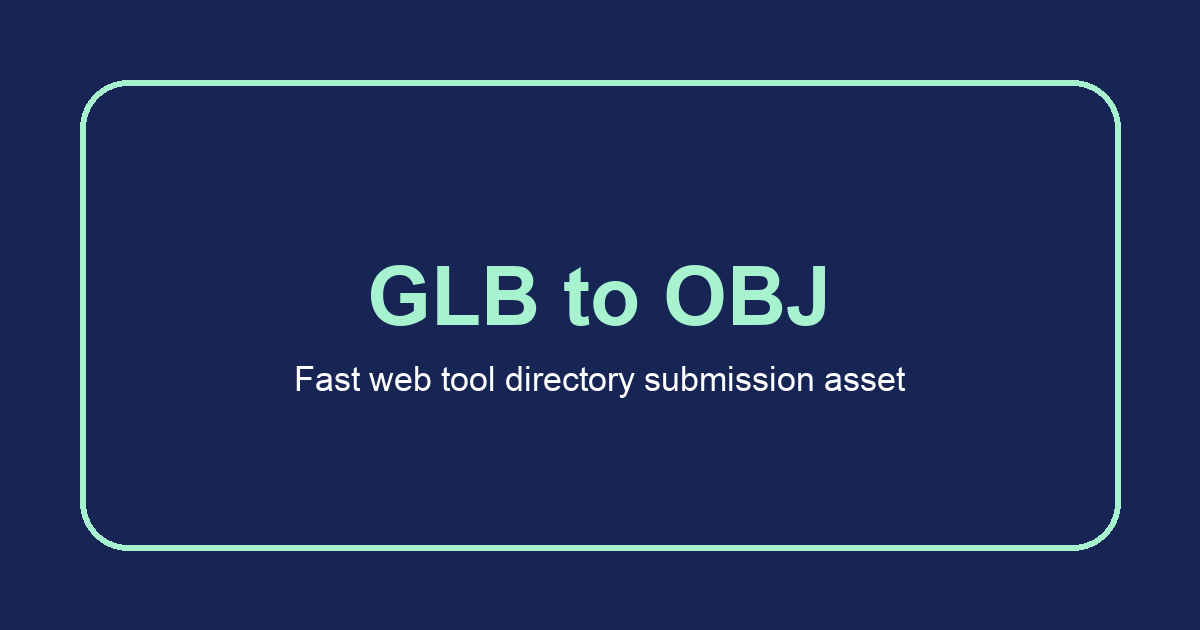 GLB to OBJ

Fast web tool directory submission asset